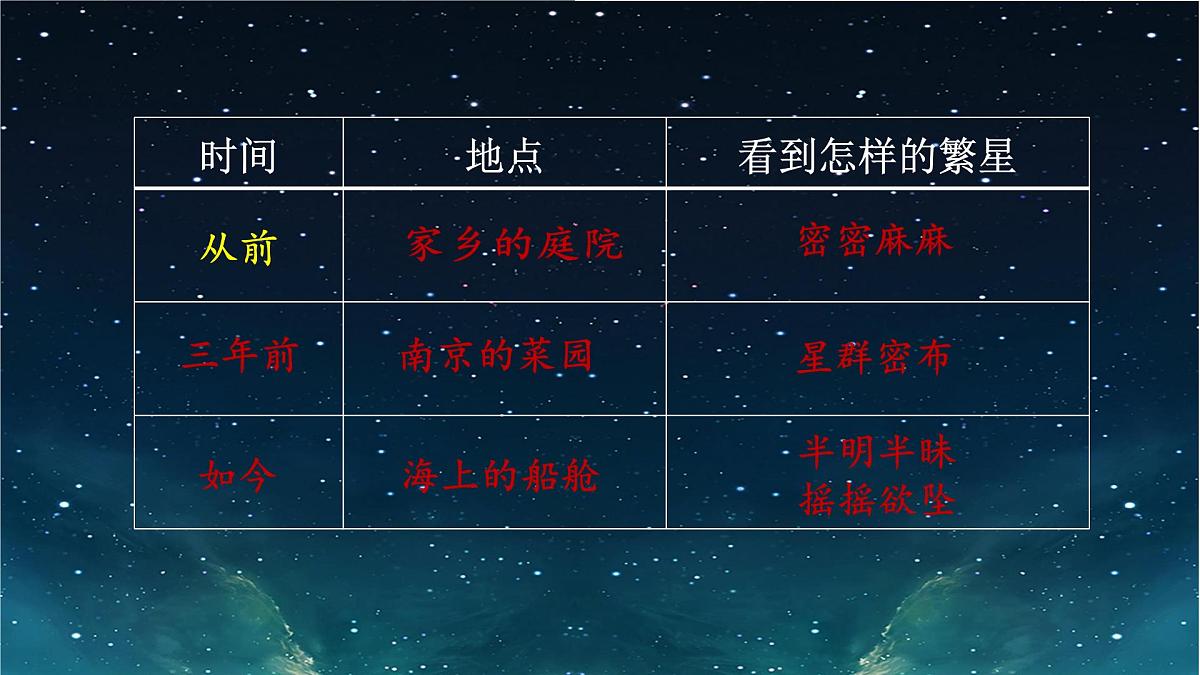 | 时间 | 地点 | 看到怎样的繁星 |
|---|---|---|
| 从前 | 家乡的庭院 | 密密麻麻 |
| 三年前 | 南京的菜园 | 星群密布 |
| 如今 | 海上的船舱 | 半明半昧 摇摇欲坠 |